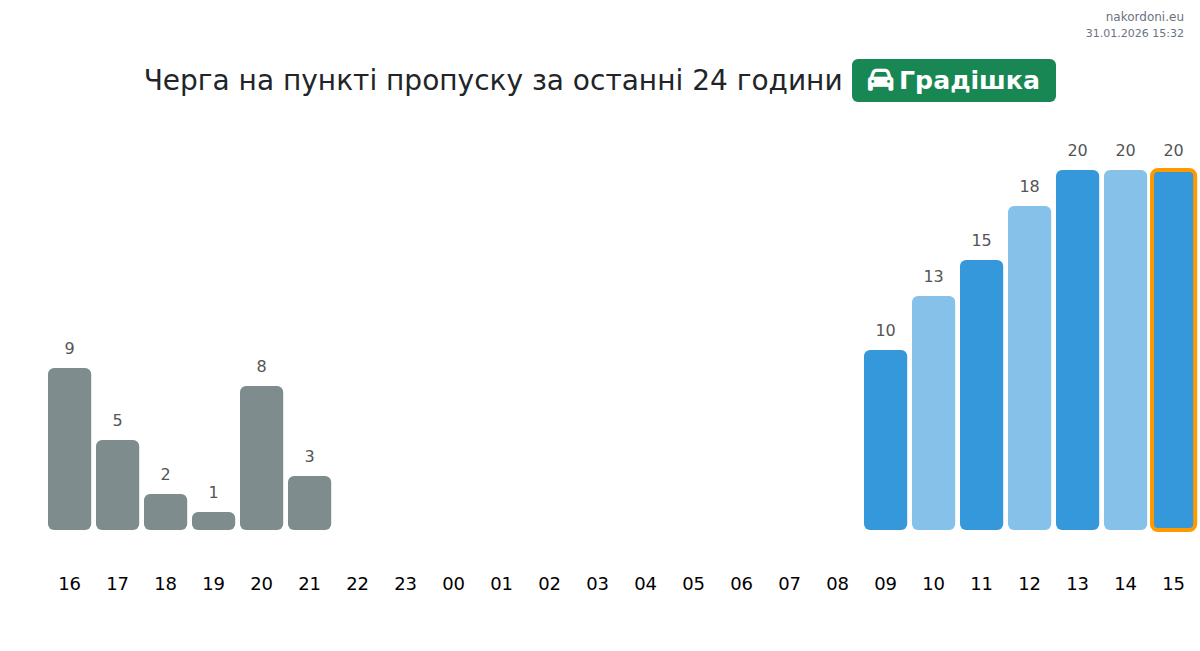 nakordoni.eu
31.01.2026 15:32

Черга на пункті пропуску за останні 24 години Градішка

9 5 2 1 8 3 10 13 15 18 20 20 20

16 17 18 19 20 21 22 23 00 01 02 03 04 05 06 07 08 09 10 11 12 13 14 15